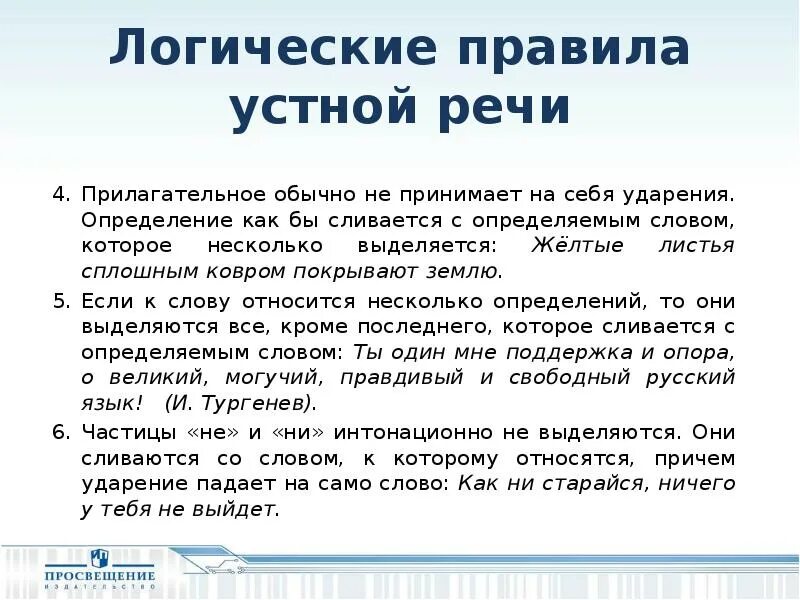 Логические правила устной речи

4. Прилагательное обычно не принимает на себя ударения. Определение как бы сливается с определяемым словом, которое несколько выделяется: Жёлтые листья сплошным ковром покрывают землю.

5. Если к слову относится несколько определений, то они выделяются все, кроме последнего, которое сливается с определяемым словом: Ты один мне поддержка и опора, о великий, могучий, правдивый и свободный русский язык! (И. Тургенев).

6. Частицы «не» и «ни» интонационно не выделяются. Они сливаются со словом, к которому относятся, причем ударение падает на само слово: Как ни старайся, ничего у тебя не выйдет.

ПРОСВЕЩЕНИЕ
ИЗДАТЕЛЬСТВО